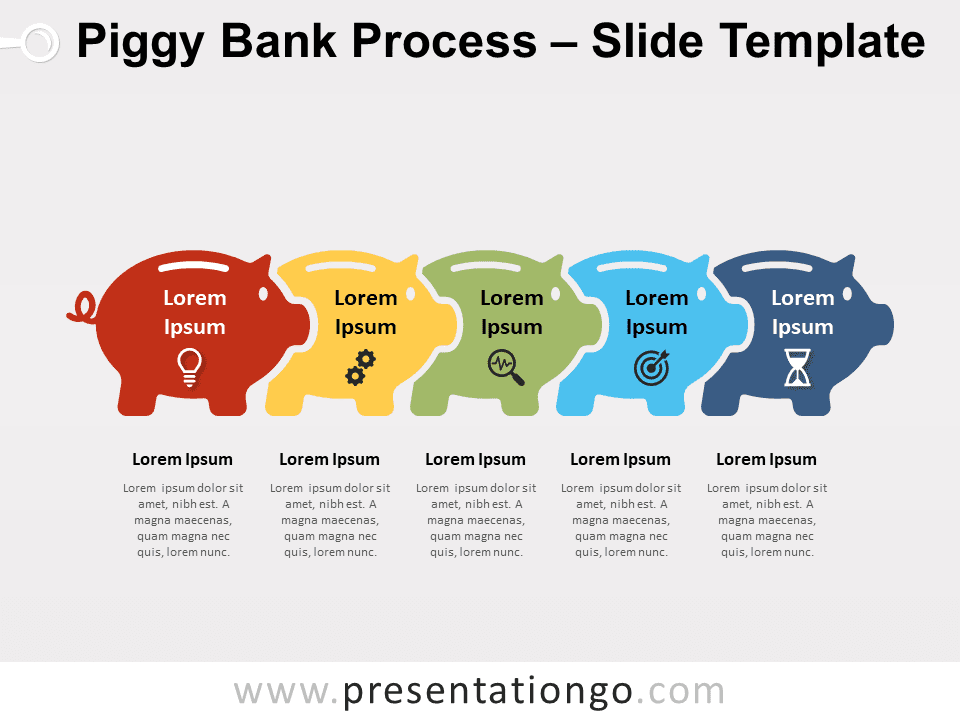 Piggy Bank Process – Slide Template

Lorem Ipsum

Lorem Ipsum

Lorem Ipsum

Lorem Ipsum

Lorem Ipsum

Lorem Ipsum

Lorem ipsum dolor sit amet, nibh est. A magna maecenas, quam magna nec quis, lorem nunc.

Lorem Ipsum

Lorem ipsum dolor sit amet, nibh est. A magna maecenas, quam magna nec quis, lorem nunc.

Lorem Ipsum

Lorem ipsum dolor sit amet, nibh est. A magna maecenas, quam magna nec quis, lorem nunc.

Lorem Ipsum

Lorem ipsum dolor sit amet, nibh est. A magna maecenas, quam magna nec quis, lorem nunc.

Lorem Ipsum

Lorem ipsum dolor sit amet, nibh est. A magna maecenas, quam magna nec quis, lorem nunc.

www.presentationgo.com